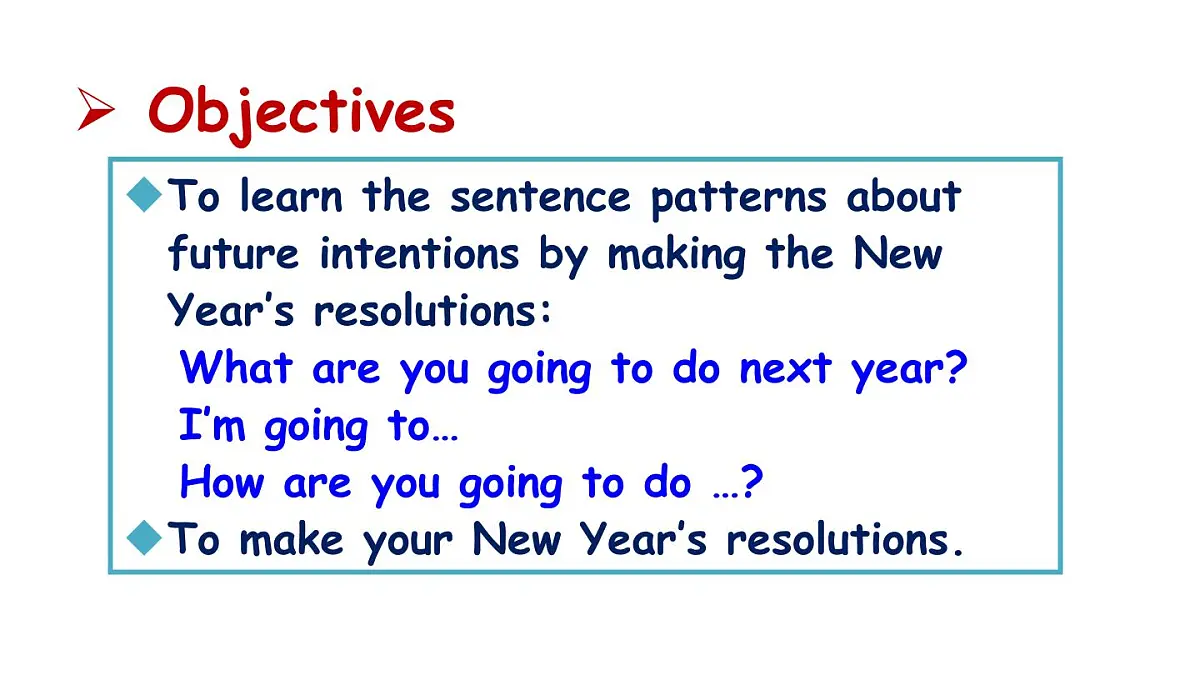 ➢ Objectives

◆To learn the sentence patterns about future intentions by making the New Year's resolutions:

What are you going to do next year?
I'm going to…
How are you going to do …?

◆To make your New Year's resolutions.